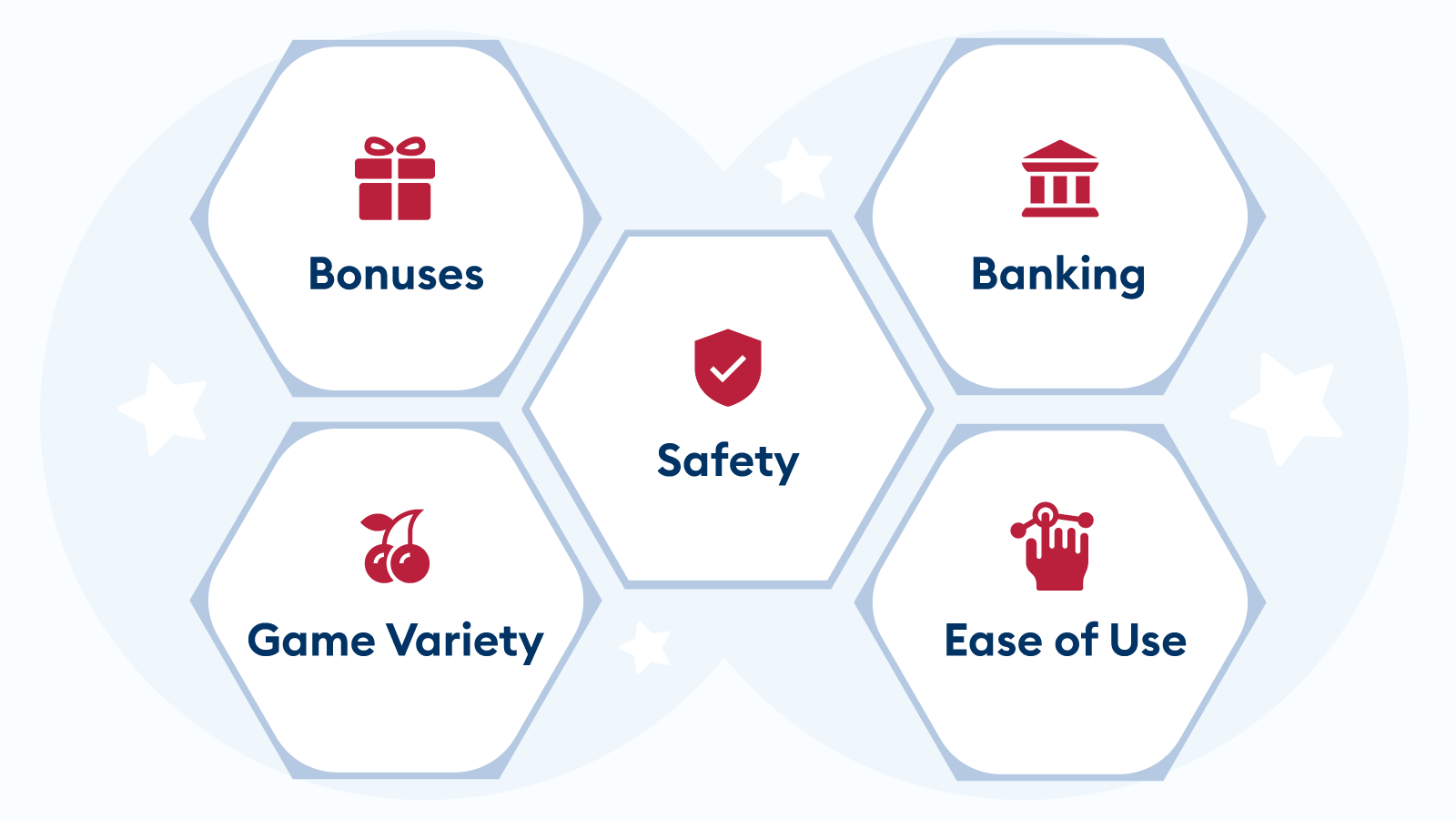 Bonuses

Banking

Safety

Game Variety

Ease of Use